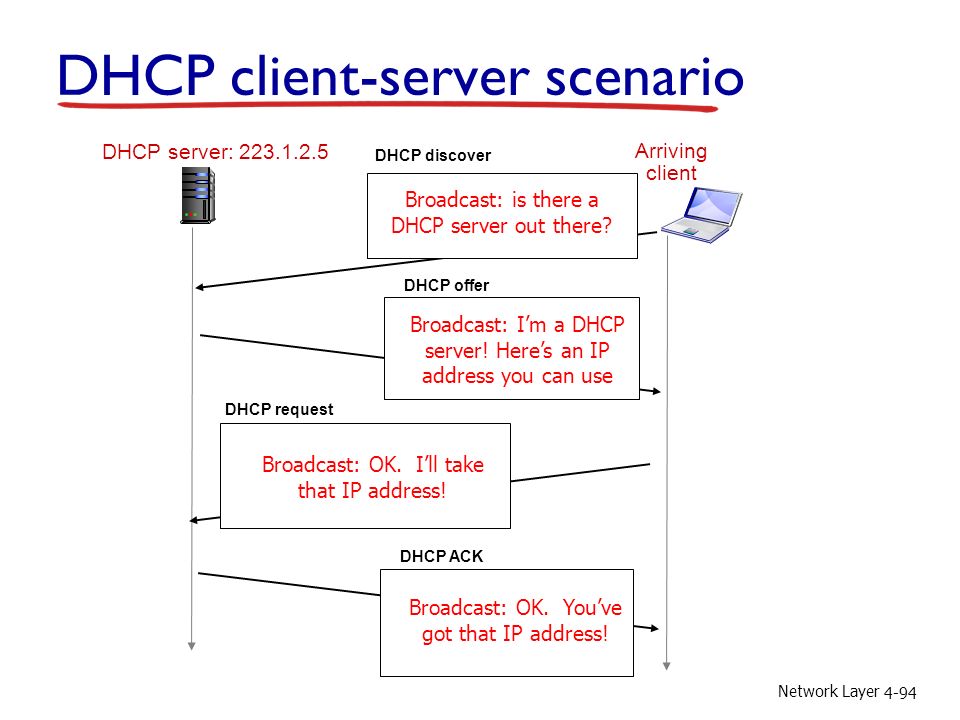 DHCP client-server scenario

DHCP server: 223.1.2.5

DHCP discover

Arriving client

Broadcast: is there a DHCP server out there?

DHCP offer

Broadcast: I'm a DHCP server! Here's an IP address you can use

DHCP request

Broadcast: OK. I'll take that IP address!

DHCP ACK

Broadcast: OK. You've got that IP address!

Network Layer 4-94